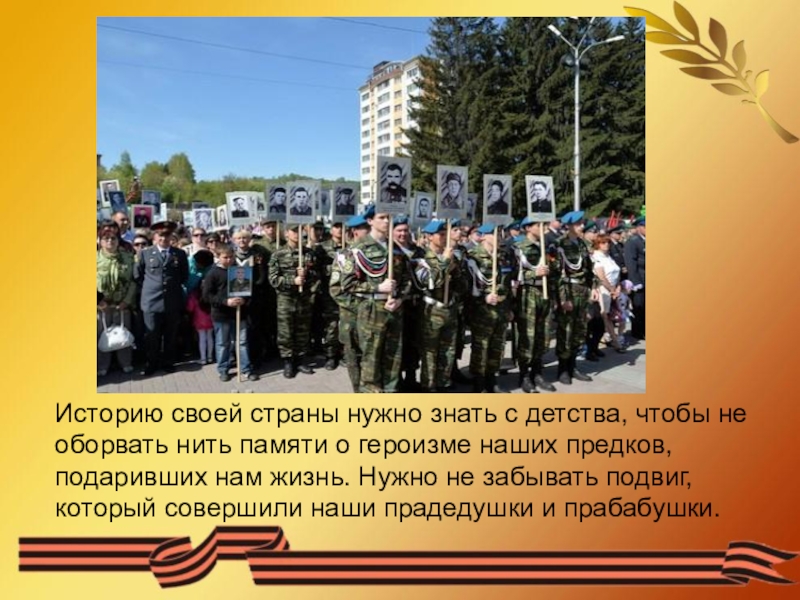 Историю своей страны нужно знать с детства, чтобы не оборвать нить памяти о героизме наших предков, подаривших нам жизнь. Нужно не забывать подвиг, который совершили наши прадедушки и прабабушки.